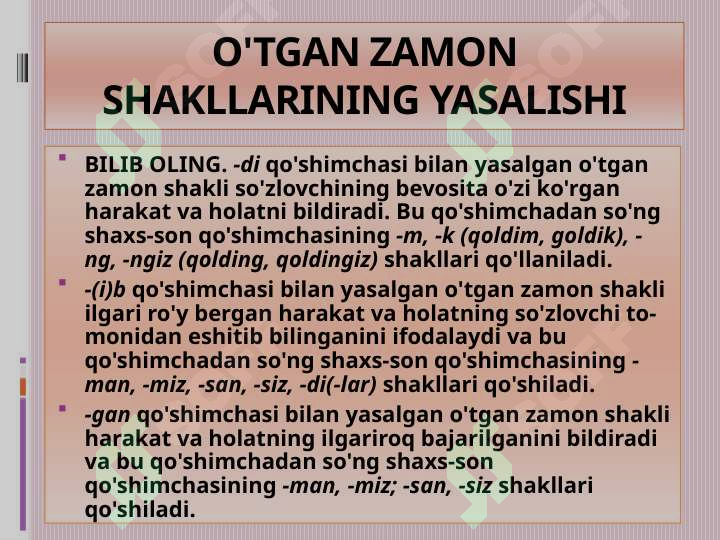 O'TGAN ZAMON SHAKLLARINING YASALISHI

BILIB OLING. -di qo'shimchasi bilan yasalgan o'tgan zamon shakli so'zlovchining bevosita o'zi ko'rgan harakat va holatni bildiradi. Bu qo'shimchadan so'ng shaxs-son qo'shimchasining -m, -k (qoldim, goldik), -ng, -ngiz (qolding, qoldingiz) shakllari qo'llaniladi.

-(i)b qo'shimchasi bilan yasalgan o'tgan zamon shakli ilgari ro'y bergan harakat va holatning so'zlovchi tomonidan eshitib bilinganini ifodalaydi va bu qo'shimchadan so'ng shaxs-son qo'shimchasining -man, -miz, -san, -siz, -di(-lar) shakllari qo'shiladi.

-gan qo'shimchasi bilan yasalgan o'tgan zamon shakli harakat va holatning ilgariroq bajarilganini bildiradi va bu qo'shimchadan so'ng shaxs-son qo'shimchasining -man, -miz; -san, -siz shakllari qo'shiladi.